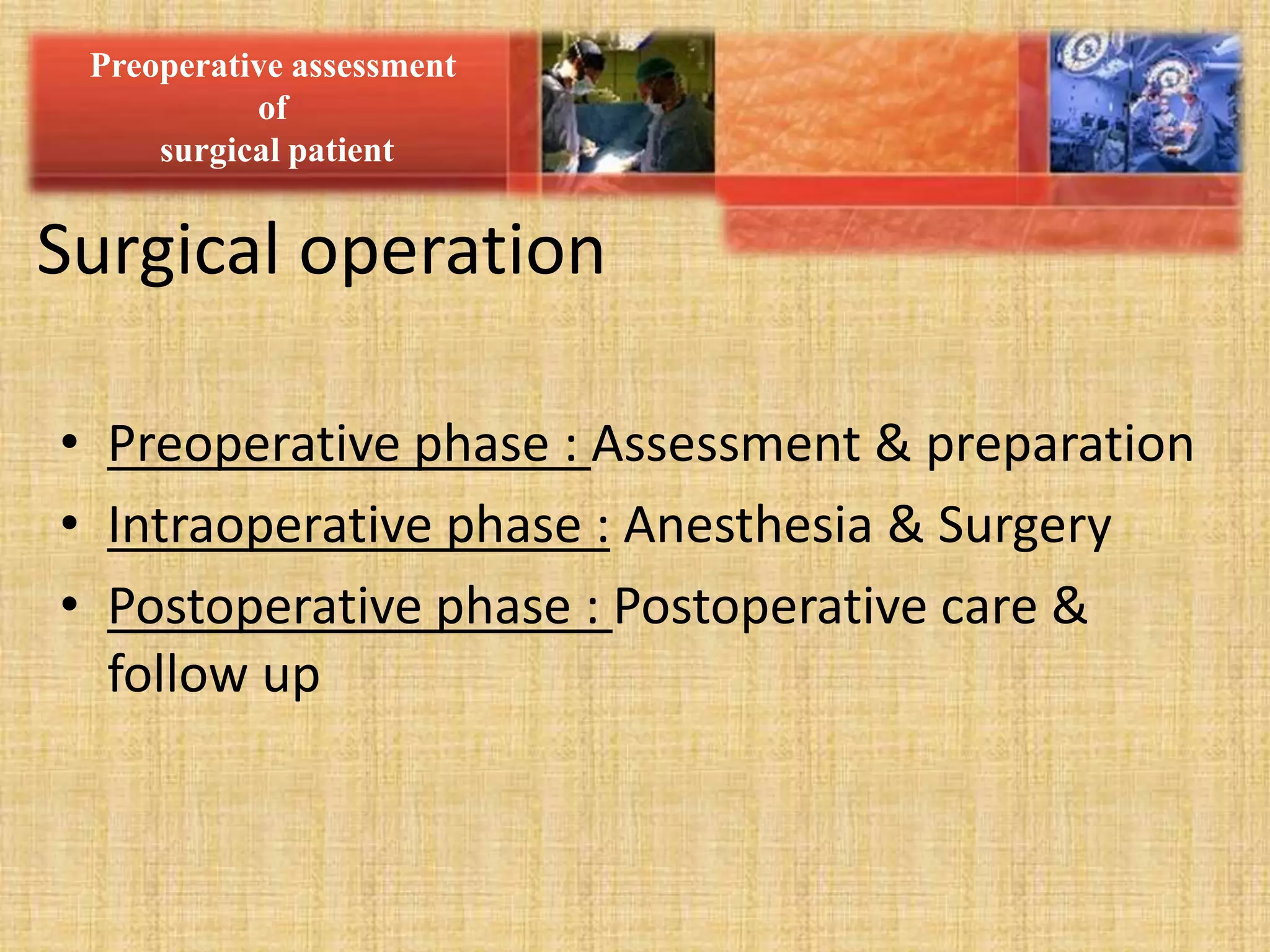 Preoperative assessment
of
surgical patient

Surgical operation

• Preoperative phase : Assessment & preparation
• Intraoperative phase : Anesthesia & Surgery
• Postoperative phase : Postoperative care & follow up